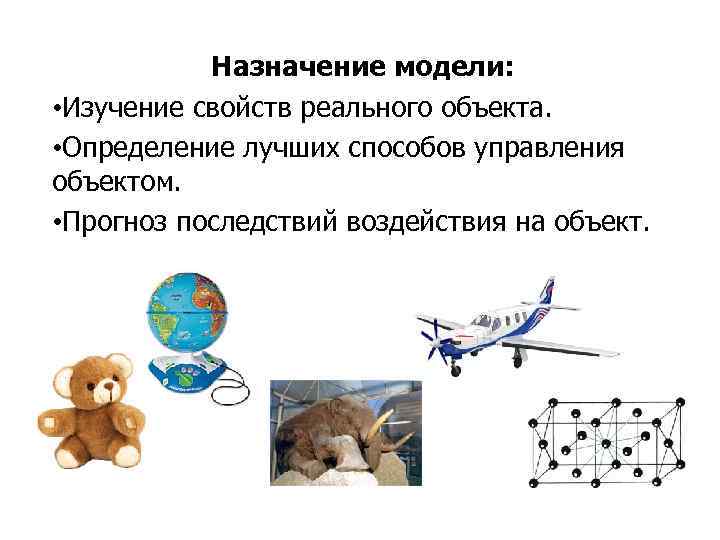 Назначение модели:

•Изучение свойств реального объекта.

•Определение лучших способов управления объектом.

•Прогноз последствий воздействия на объект.